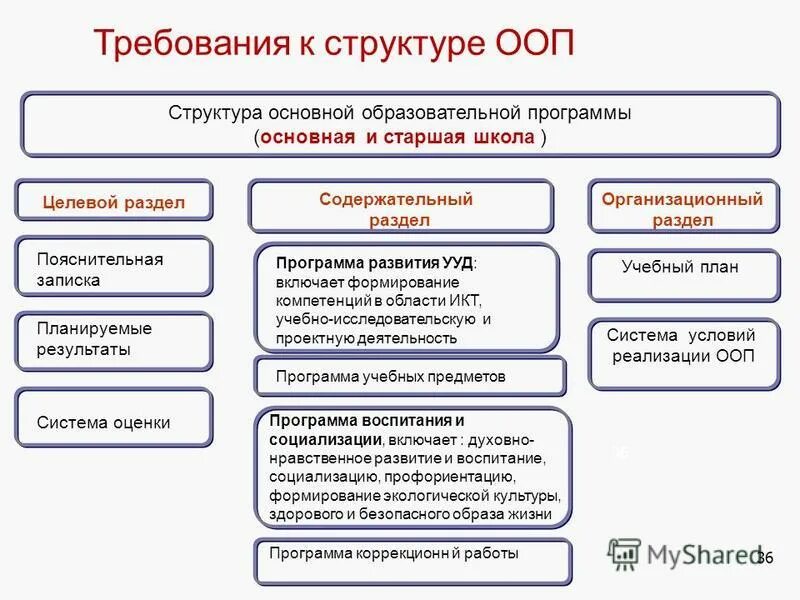 Требования к структуре ООП

Структура основной образовательной программы (основная и старшая школа )

Целевой раздел

Пояснительная записка

Планируемые результаты

Система оценки

Содержательный раздел

Программа развития УУД: включает формирование компетенций в области ИКТ, учебно-исследовательскую и проектную деятельность

Программа учебных предметов

Программа воспитания и социализации, включает : духовно-нравственное развитие и воспитание, социализацию, профориентацию, формирование экологической культуры, здорового и безопасного образа жизни

Программа коррекционн й работы

Организационный раздел

Учебный план

Система условий реализации ООП

MyShared

36